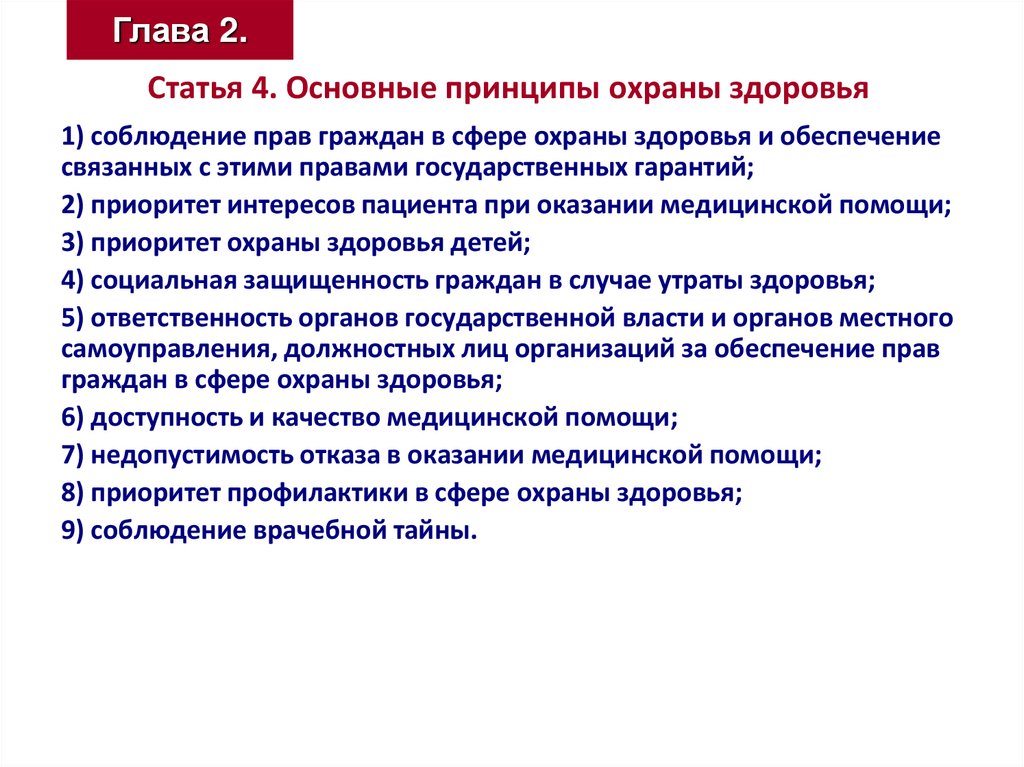 Глава 2.

Статья 4. Основные принципы охраны здоровья

1) соблюдение прав граждан в сфере охраны здоровья и обеспечение связанных с этими правами государственных гарантий;

2) приоритет интересов пациента при оказании медицинской помощи;

3) приоритет охраны здоровья детей;

4) социальная защищенность граждан в случае утраты здоровья;

5) ответственность органов государственной власти и органов местного самоуправления, должностных лиц организаций за обеспечение прав граждан в сфере охраны здоровья;

6) доступность и качество медицинской помощи;

7) недопустимость отказа в оказании медицинской помощи;

8) приоритет профилактики в сфере охраны здоровья;

9) соблюдение врачебной тайны.